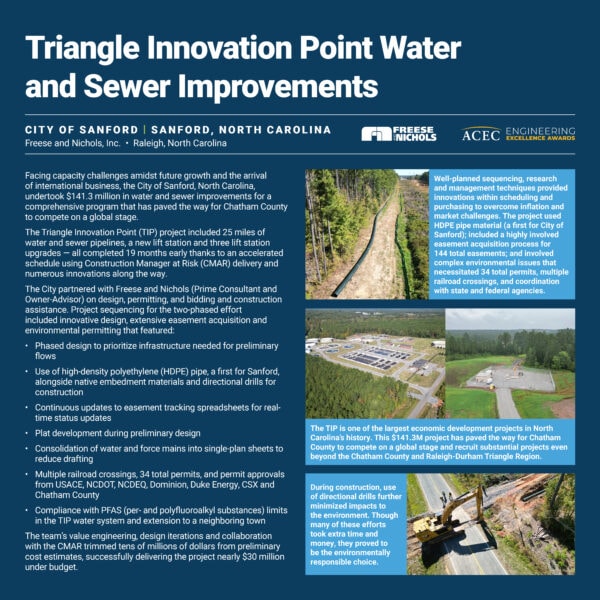 Triangle Innovation Point Water and Sewer Improvements

CITY OF SANFORD | SANFORD, NORTH CAROLINA
Freese and Nichols, Inc. • Raleigh, North Carolina

FREESE NICHOLS

ACEC ENGINEERING EXCELLENCE AWARDS

Facing capacity challenges amidst future growth and the arrival of international business, the City of Sanford, North Carolina, undertook $141.3 million in water and sewer improvements for a comprehensive program that has paved the way for Chatham County to compete on a global stage.

The Triangle Innovation Point (TIP) project included 25 miles of water and sewer pipelines, a new lift station and three lift station upgrades — all completed 19 months early thanks to an accelerated schedule using Construction Manager at Risk (CMAR) delivery and numerous innovations along the way.

The City partnered with Freese and Nichols (Prime Consultant and Owner-Advisor) on design, permitting, and bidding and construction assistance. Project sequencing for the two-phased effort included innovative design, extensive easement acquisition and environmental permitting that featured:

• Phased design to prioritize infrastructure needed for preliminary flows
• Use of high-density polyethylene (HDPE) pipe, a first for Sanford, alongside native embedment materials and directional drills for construction
• Continuous updates to easement tracking spreadsheets for real-time status updates
• Plat development during preliminary design
• Consolidation of water and force mains into single-plan sheets to reduce drafting
• Multiple railroad crossings, 34 total permits, and permit approvals from USACE, NCDOT, NCDEQ, Dominion, Duke Energy, CSX and Chatham County
• Compliance with PFAS (per- and polyfluoroalkyl substances) limits in the TIP water system and extension to a neighboring town

The team's value engineering, design iterations and collaboration with the CMAR trimmed tens of millions of dollars from preliminary cost estimates, successfully delivering the project nearly $30 million under budget.

Well-planned sequencing, research and management techniques provided innovations within scheduling and purchasing to overcome inflation and market challenges. The project used HDPE pipe material (a first for City of Sanford); included a highly involved easement acquisition process for 144 total easements; and involved complex environmental issues that necessitated 34 total permits, multiple railroad crossings, and coordination with state and federal agencies.

The TIP is one of the largest economic development projects in North Carolina's history. This $141.3M project has paved the way for Chatham County to compete on a global stage and recruit substantial projects even beyond the Chatham County and Raleigh-Durham Triangle Region.

During construction, use of directional drills further minimized impacts to the environment. Though many of these efforts took extra time and money, they proved to be the environmentally responsible choice.